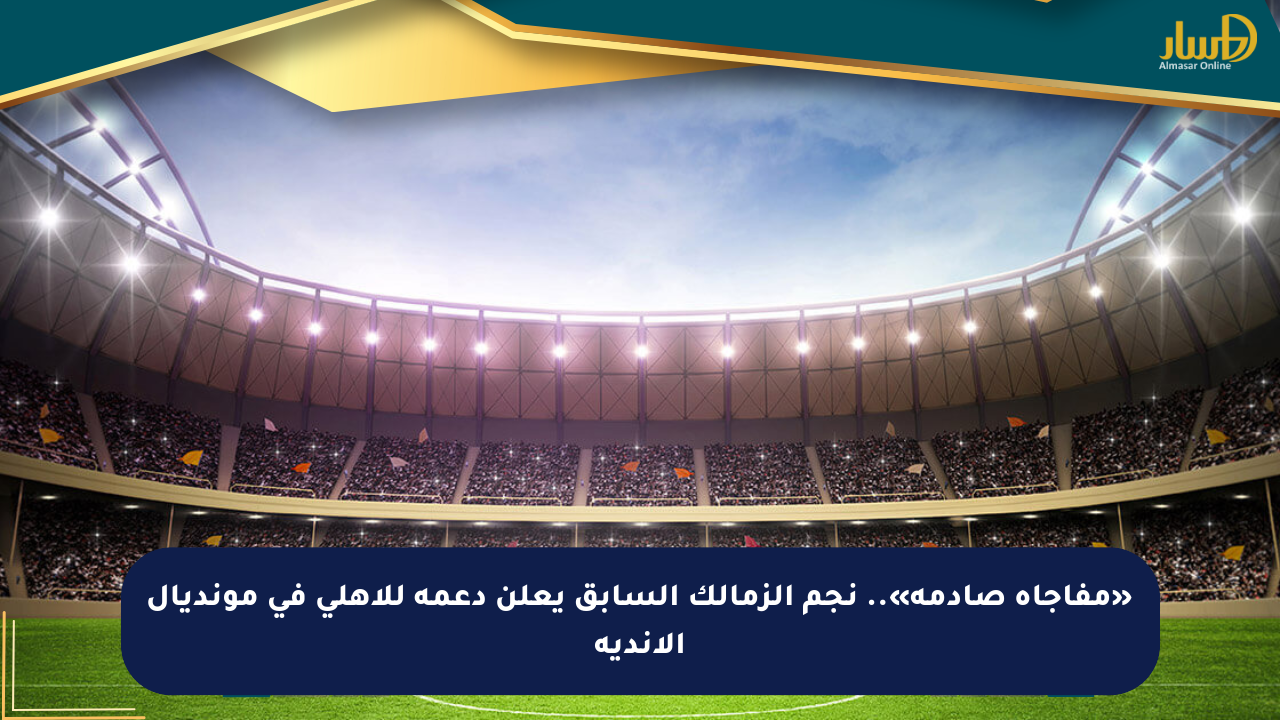 المسار
Almasar Online

«مفاجاه صادمه».. نجم الزمالك السابق يعلن دعمه للاهلي في مونديال الانديه